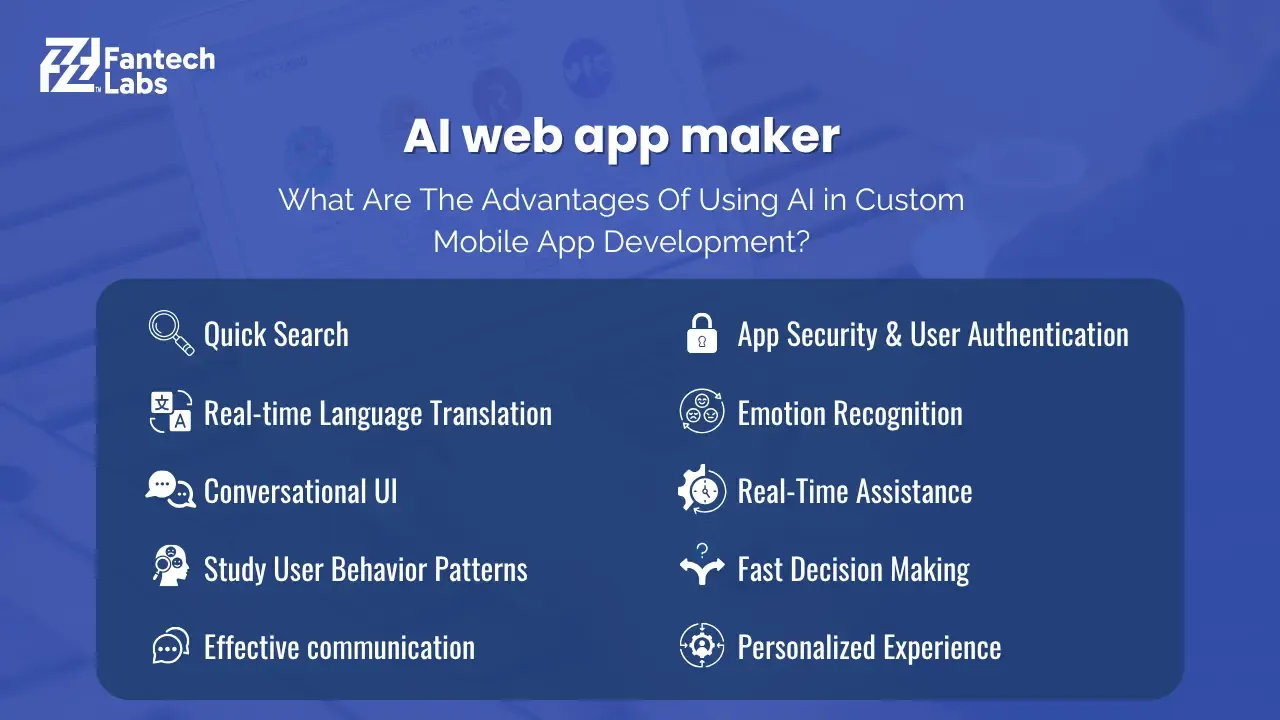 Fantech Labs

AI web app maker

What Are The Advantages Of Using AI in Custom Mobile App Development?

Quick Search

Real-time Language Translation

Conversational UI

Study User Behavior Patterns

Effective communication

App Security & User Authentication

Emotion Recognition

Real-Time Assistance

Fast Decision Making

Personalized Experience